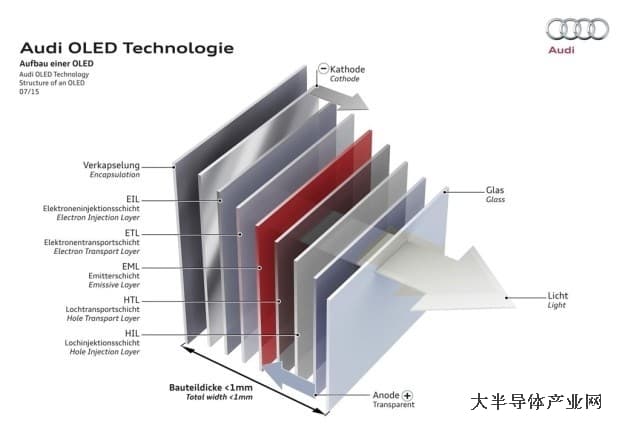 Audi OLED Technologie

Aufbau einer OLED

Audi OLED Technology
Structure of an OLED
07/15

Audi

− Kathode
Cathode

Verkapselung
Encapsulation

EIL
Elektroneninjektionsschicht
Electron Injection Layer

ETL
Elektronentransportschicht
Electron Transport Layer

EML
Emitterschicht
Emissive Layer

HTL
Lochtransportschicht
Hole Transport Layer

HIL
Lochinjektionsschicht
Hole Injection Layer

Glas
Glass

Licht
Light

Bauteildicke <1mm
Total width <1mm

Anode +
Transparent

大半导体产业网